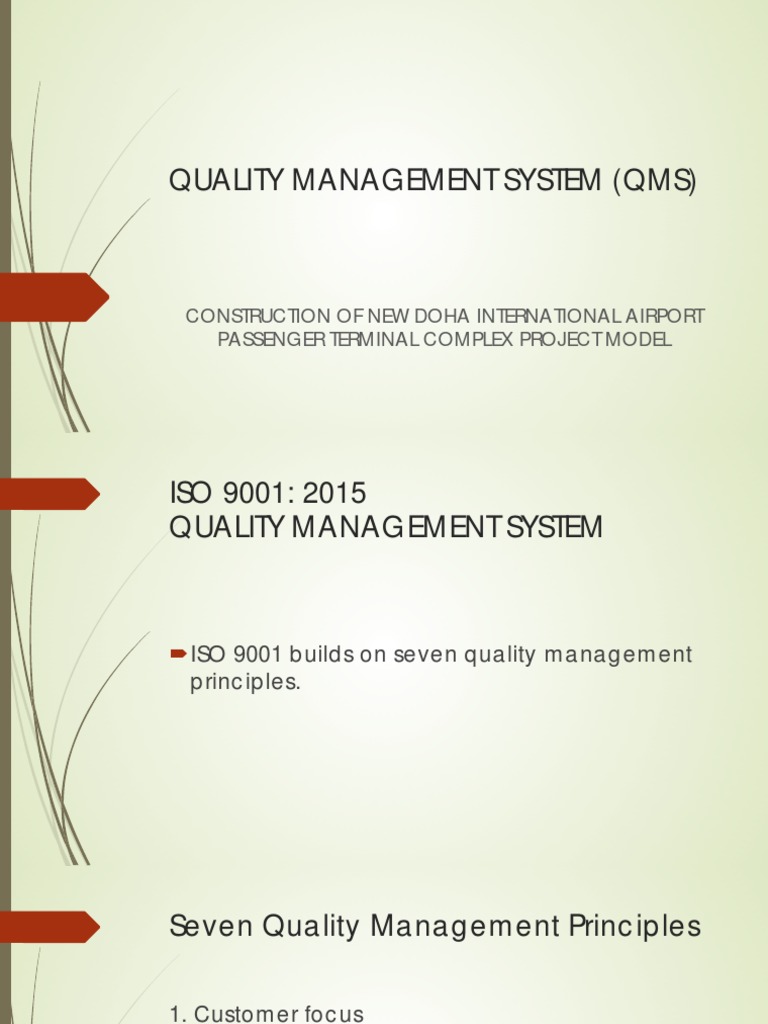 QUALITY MANAGEMENT SYSTEM (QMS)

CONSTRUCTION OF NEW DOHA INTERNATIONAL AIRPORT PASSENGER TERMINAL COMPLEX PROJECT MODEL

ISO 9001: 2015
QUALITY MANAGEMENT SYSTEM

ISO 9001 builds on seven quality management principles.

Seven Quality Management Principles

1. Customer focus